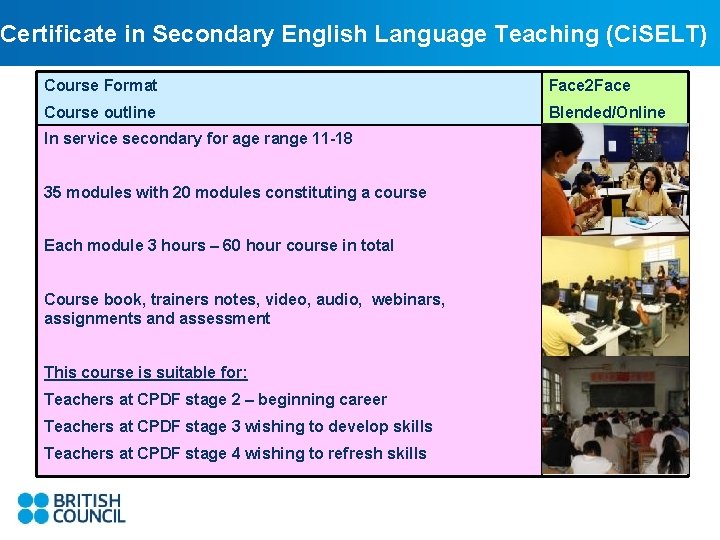 Certificate in Secondary English Language Teaching (CiSELT)

| Course Format<br>Course outline | Face2Face<br>Blended/Online |
|---|---|
| In service secondary for age range 11-18<br><br>35 modules with 20 modules constituting a course<br><br>Each module 3 hours – 60 hour course in total<br><br>Course book, trainers notes, video, audio, webinars, assignments and assessment<br><br>This course is suitable for:<br>Teachers at CPDF stage 2 – beginning career<br>Teachers at CPDF stage 3 wishing to develop skills<br>Teachers at CPDF stage 4 wishing to refresh skills | |

BRITISH COUNCIL